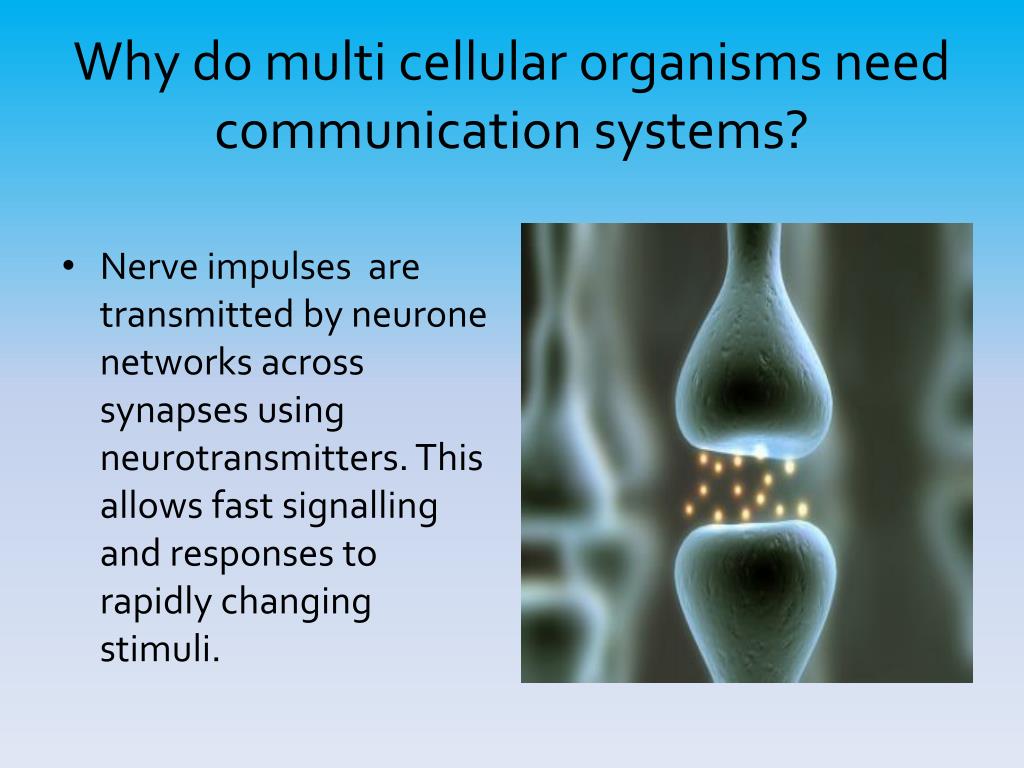 Why do multi cellular organisms need communication systems?

• Nerve impulses are transmitted by neurone networks across synapses using neurotransmitters. This allows fast signalling and responses to rapidly changing stimuli.